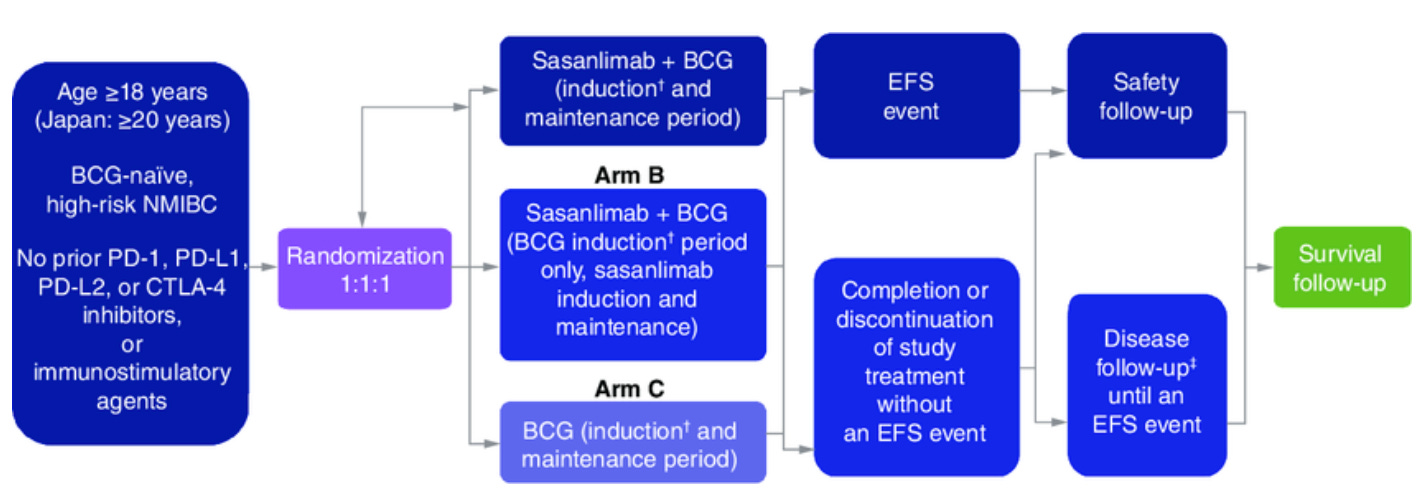 Age ≥18 years (Japan: ≥20 years)

BCG-naïve, high-risk NMIBC

No prior PD-1, PD-L1, PD-L2, or CTLA-4 inhibitors, or immunostimulatory agents

Randomization 1:1:1

Sasanlimab + BCG (induction† and maintenance period)

Arm B

Sasanlimab + BCG (BCG induction† period only, sasanlimab induction and maintenance)

Arm C

BCG (induction† and maintenance period)

EFS event

Completion or discontinuation of study treatment without an EFS event

Safety follow-up

Disease follow-up‡ until an EFS event

Survival follow-up